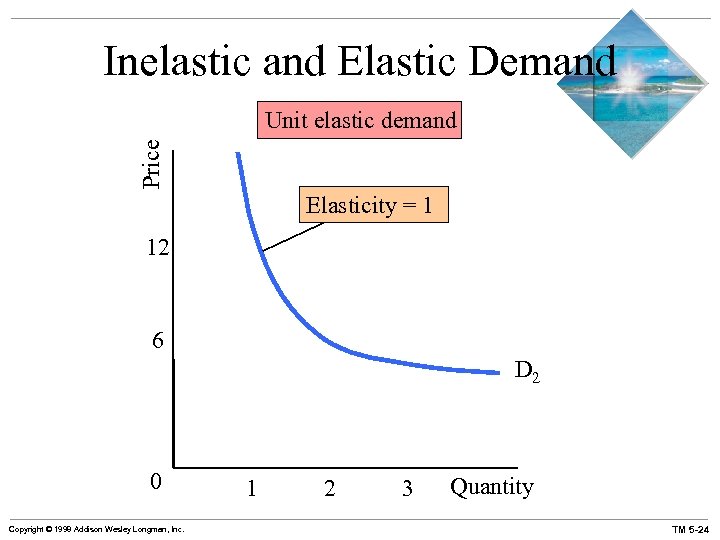 Inelastic and Elastic Demand

Unit elastic demand

Price

Elasticity = 1

12

6

$D_2$

0

1

2

3

Quantity

Copyright © 1999 Addison Wesley Longman, Inc.

TM 5-24